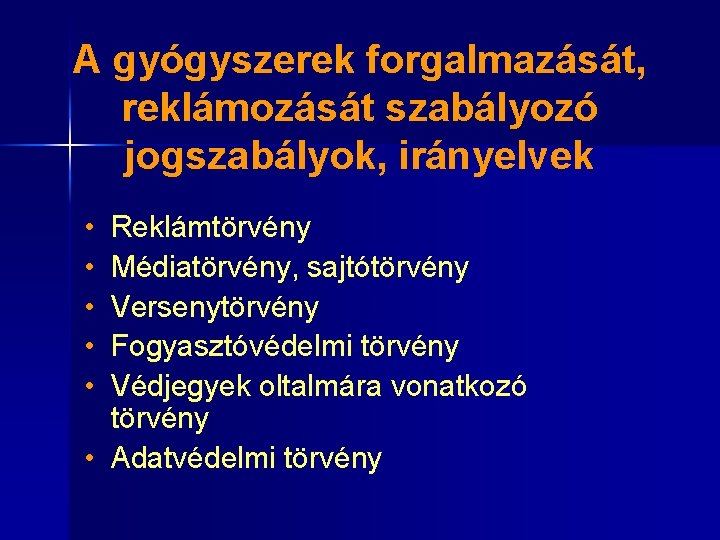 A gyógyszerek forgalmazását, reklámozását szabályozó jogszabályok, irányelvek

• Reklámtörvény
• Médiatörvény, sajtótörvény
• Versenytörvény
• Fogyasztóvédelmi törvény
• Védjegyek oltalmára vonatkozó törvény
• Adatvédelmi törvény